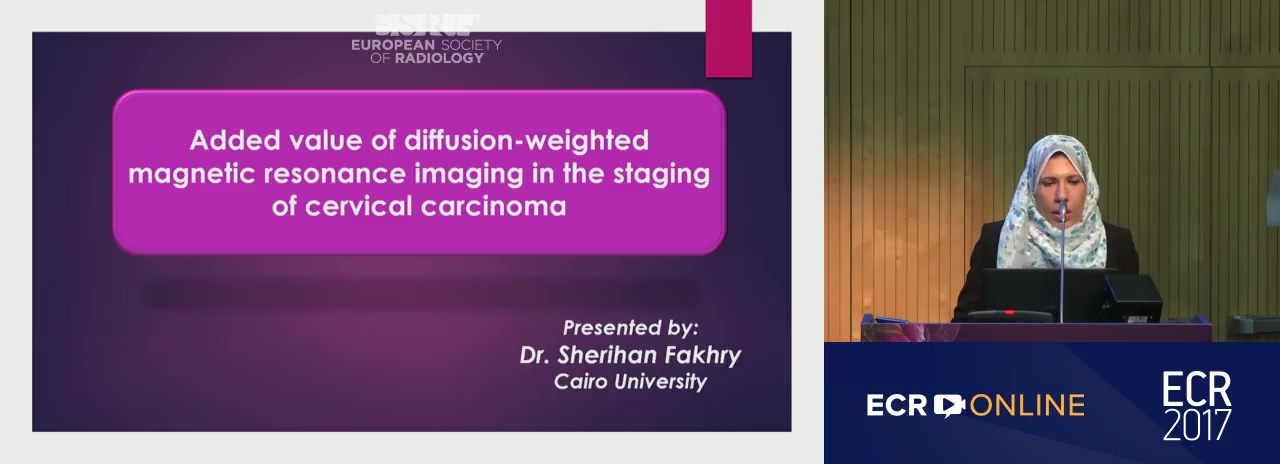 ESR
EUROPEAN SOCIETY OF RADIOLOGY

Added value of diffusion-weighted magnetic resonance imaging in the staging of cervical carcinoma

Presented by:
Dr. Sherihan Fakhry
Cairo University

ECR ONLINE

ECR 2017